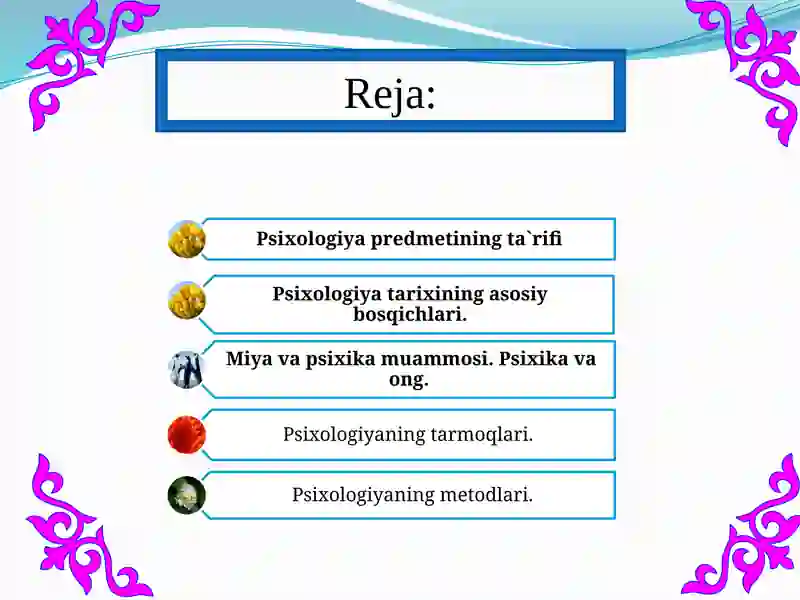 Reja:

Psixologiya predmetining ta`rifi

Psixologiya tarixining asosiy bosqichlari.

Miya va psixika muammosi. Psixika va ong.

Psixologiyaning tarmoqlari.

Psixologiyaning metodlari.